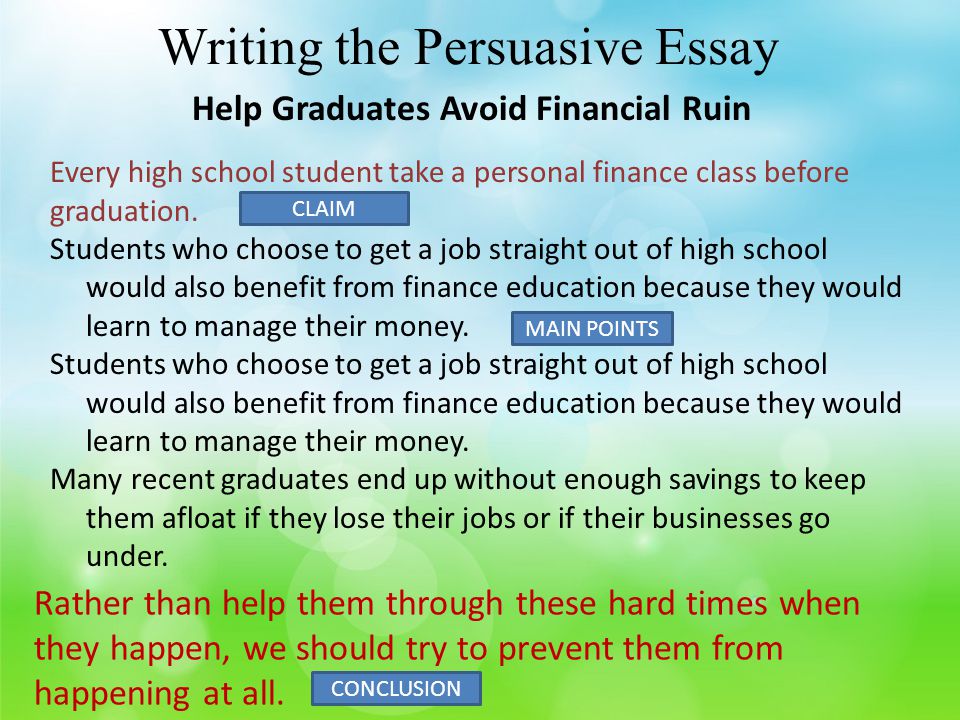 Writing the Persuasive Essay

Help Graduates Avoid Financial Ruin

Every high school student take a personal finance class before graduation. CLAIM

Students who choose to get a job straight out of high school would also benefit from finance education because they would learn to manage their money. MAIN POINTS

Students who choose to get a job straight out of high school would also benefit from finance education because they would learn to manage their money.

Many recent graduates end up without enough savings to keep them afloat if they lose their jobs or if their businesses go under.

Rather than help them through these hard times when they happen, we should try to prevent them from happening at all. CONCLUSION